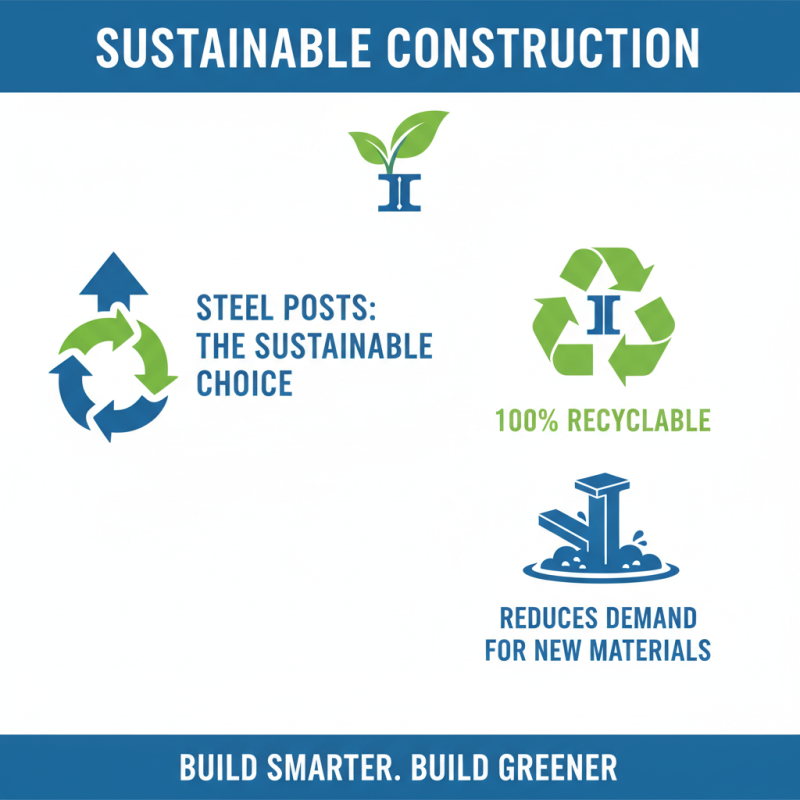 SUSTAINABLE CONSTRUCTION

STEEL POSTS: THE SUSTAINABLE CHOICE

100% RECYCLABLE

REDUCES DEMAND FOR NEW MATERIALS

BUILD SMARTER. BUILD GREENER